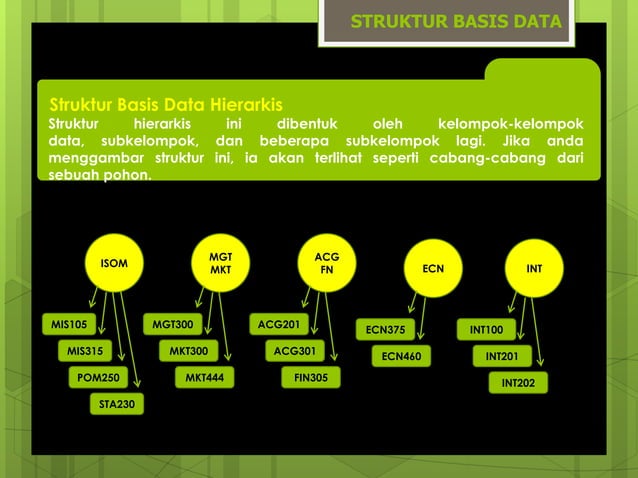 STRUKTUR BASIS DATA

Struktur Basis Data Hierarkis
Struktur hierarkis ini dibentuk oleh kelompok-kelompok data, subkelompok, dan beberapa subkelompok lagi. Jika anda menggambar struktur ini, ia akan terlihat seperti cabang-cabang dari sebuah pohon.

ISOM
MIS105
MIS315
POM250
STA230

MGT MKT
MGT300
MKT300
MKT444

ACG FN
ACG201
ACG301
FIN305

ECN
ECN375
ECN460

INT
INT100
INT201
INT202